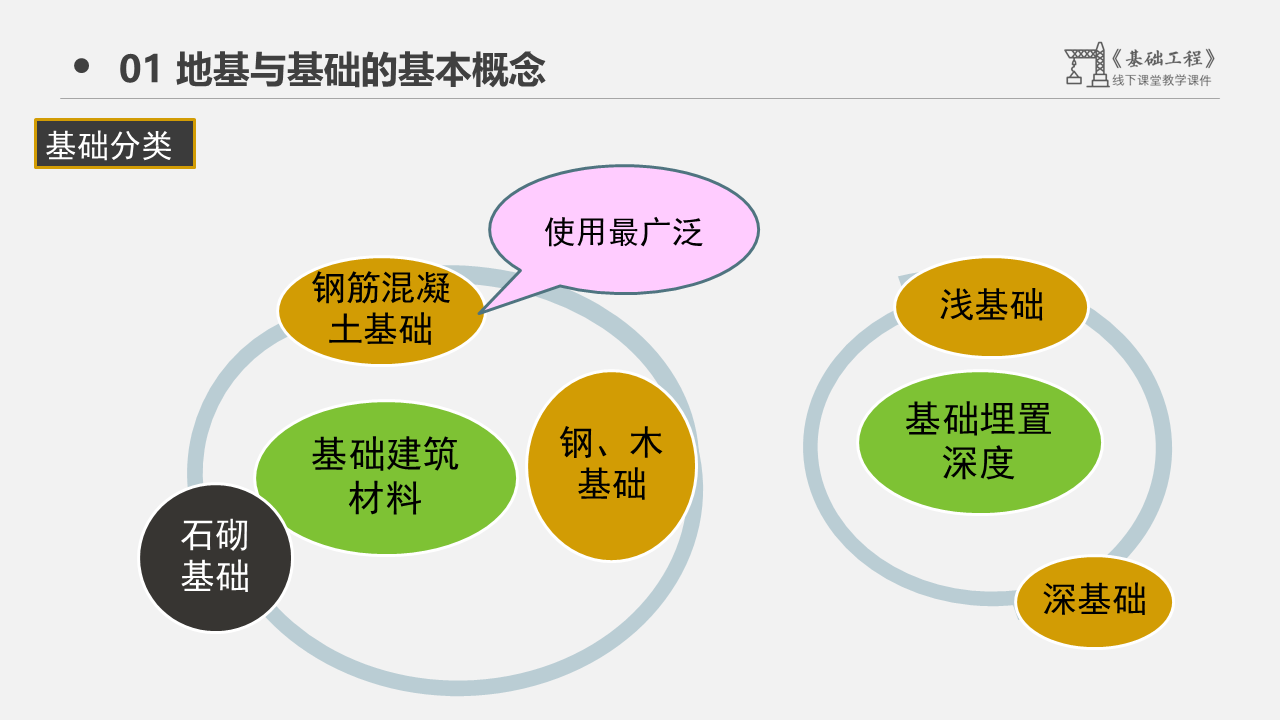 • 01 地基与基础的基本概念

《基础工程》
线下课堂教学课件

基础分类

使用最广泛

钢筋混凝土基础

基础建筑材料

钢、木基础

石砌基础

浅基础

基础埋置深度

深基础